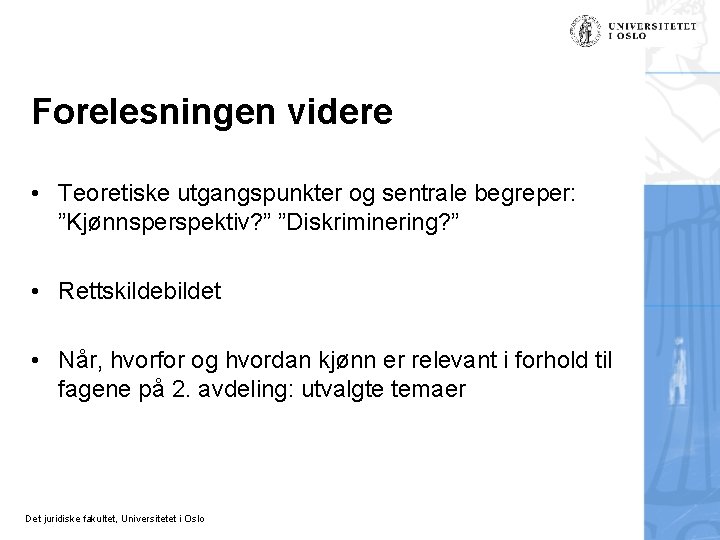 UNIVERSITETET I OSLO

Forelesningen videre

• Teoretiske utgangspunkter og sentrale begreper: ”Kjønnsperspektiv?” ”Diskriminering?”

• Rettskildebildet

• Når, hvorfor og hvordan kjønn er relevant i forhold til fagene på 2. avdeling: utvalgte temaer

Det juridiske fakultet, Universitetet i Oslo